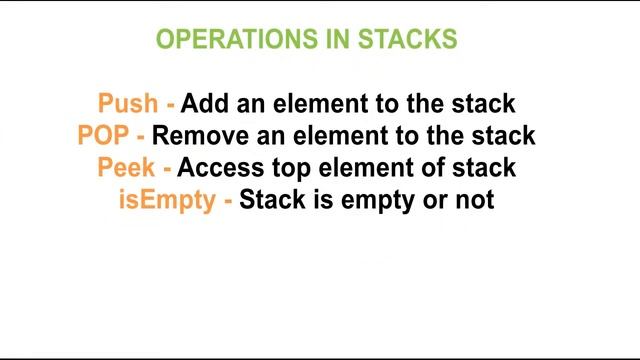 OPERATIONS IN STACKS

Push - Add an element to the stack
POP - Remove an element to the stack
Peek - Access top element of stack
isEmpty - Stack is empty or not